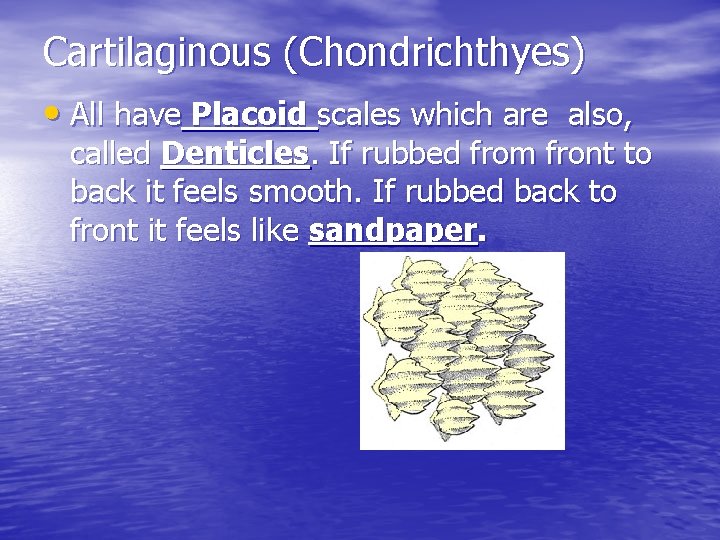 Cartilaginous (Chondrichthyes)

• All have Placoid scales which are also, called Denticles. If rubbed from front to back it feels smooth. If rubbed back to front it feels like sandpaper.